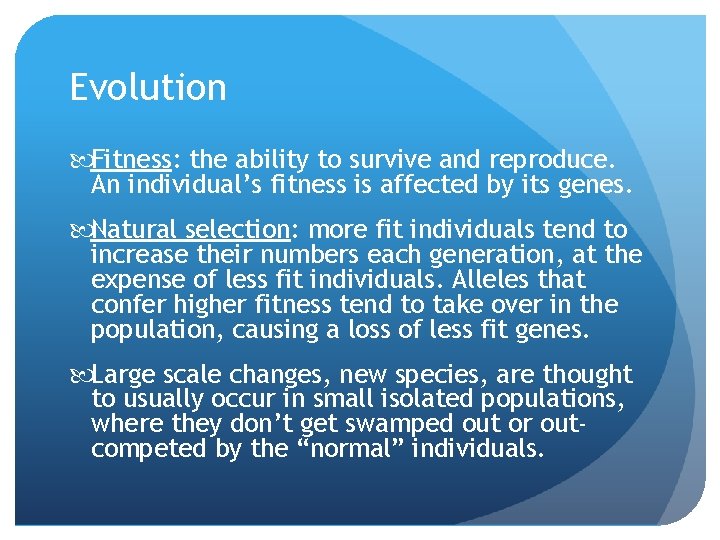 Evolution

Fitness: the ability to survive and reproduce. An individual's fitness is affected by its genes.

Natural selection: more fit individuals tend to increase their numbers each generation, at the expense of less fit individuals. Alleles that confer higher fitness tend to take over in the population, causing a loss of less fit genes.

Large scale changes, new species, are thought to usually occur in small isolated populations, where they don't get swamped out or out-competed by the "normal" individuals.